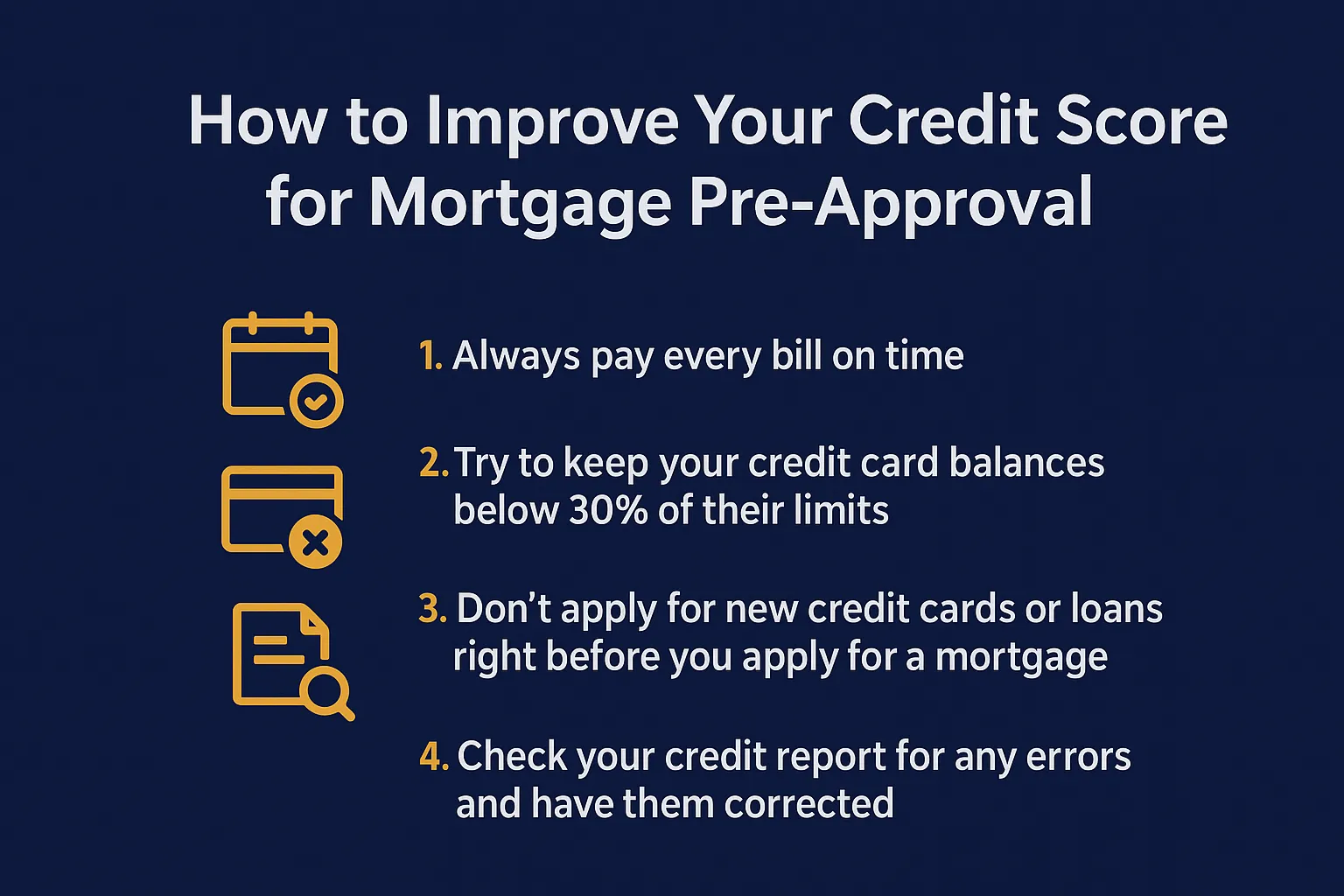 How to Improve Your Credit Score for Mortgage Pre-Approval

1. Always pay every bill on time

2. Try to keep your credit card balances below 30% of their limits

3. Don’t apply for new credit cards or loans right before you apply for a mortgage

4. Check your credit report for any errors and have them corrected